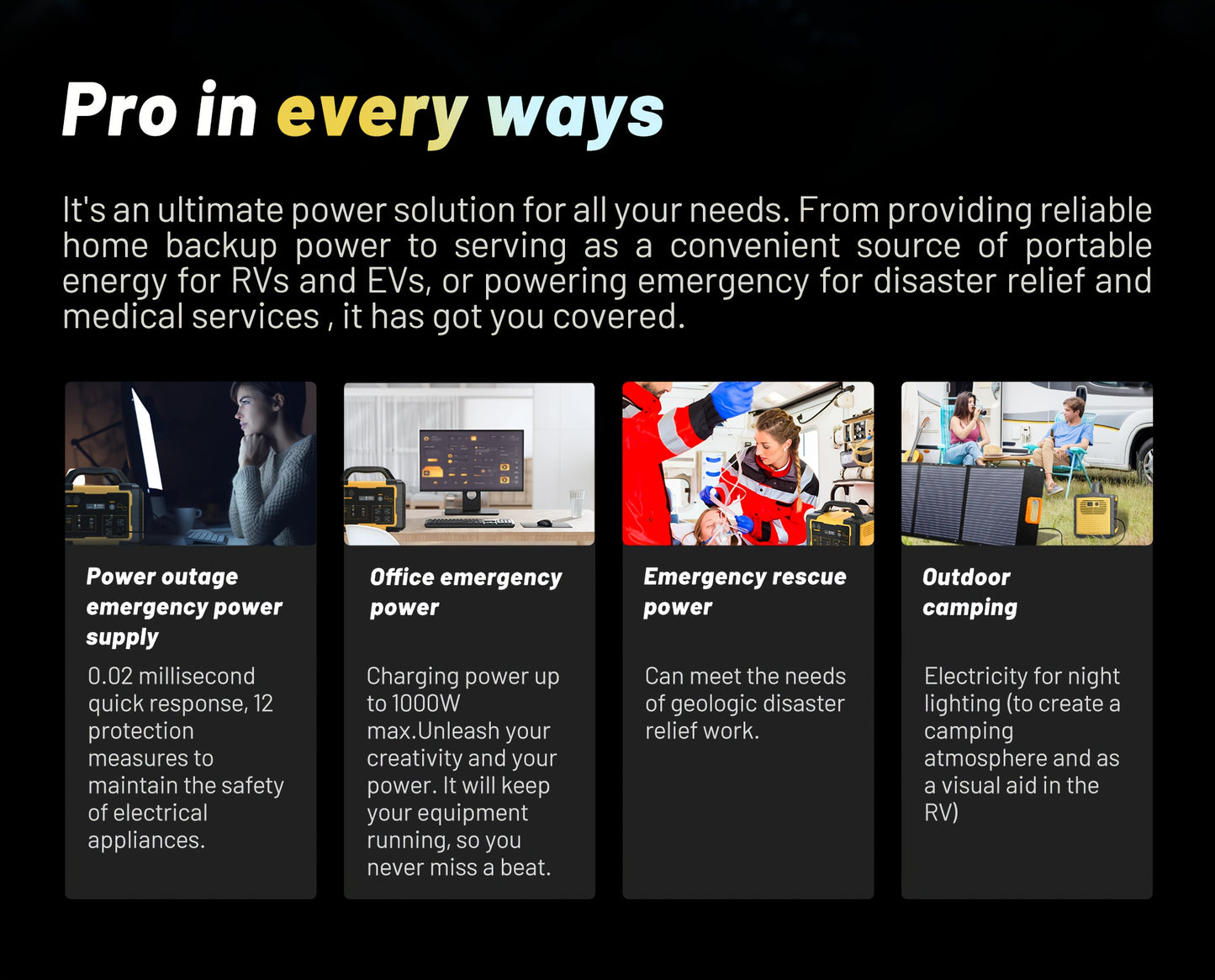 Pro in every ways

It's an ultimate power solution for all your needs. From providing reliable home backup power to serving as a convenient source of portable energy for RVs and EVs, or powering emergency for disaster relief and medical services , it has got you covered.

Power outage emergency power supply

0.02 millisecond quick response, 12 protection measures to maintain the safety of electrical appliances.

Office emergency power

Charging power up to 1000W max.Unleash your creativity and your power. It will keep your equipment running, so you never miss a beat.

Emergency rescue power

Can meet the needs of geologic disaster relief work.

Outdoor camping

Electricity for night lighting (to create a camping atmosphere and as a visual aid in the RV)